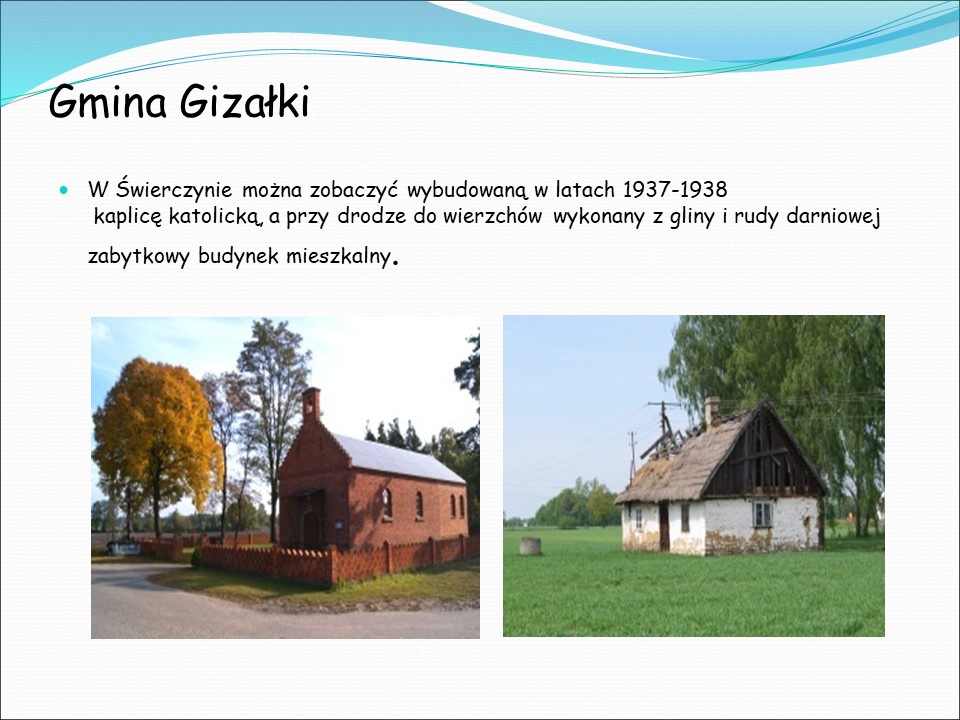 Gmina Gizałki

W Świerczynie można zobaczyć wybudowaną w latach 1937-1938 kaplicę katolicką, a przy drodze do wierzchów wykonany z gliny i rudy darniowej zabytkowy budynek mieszkalny.